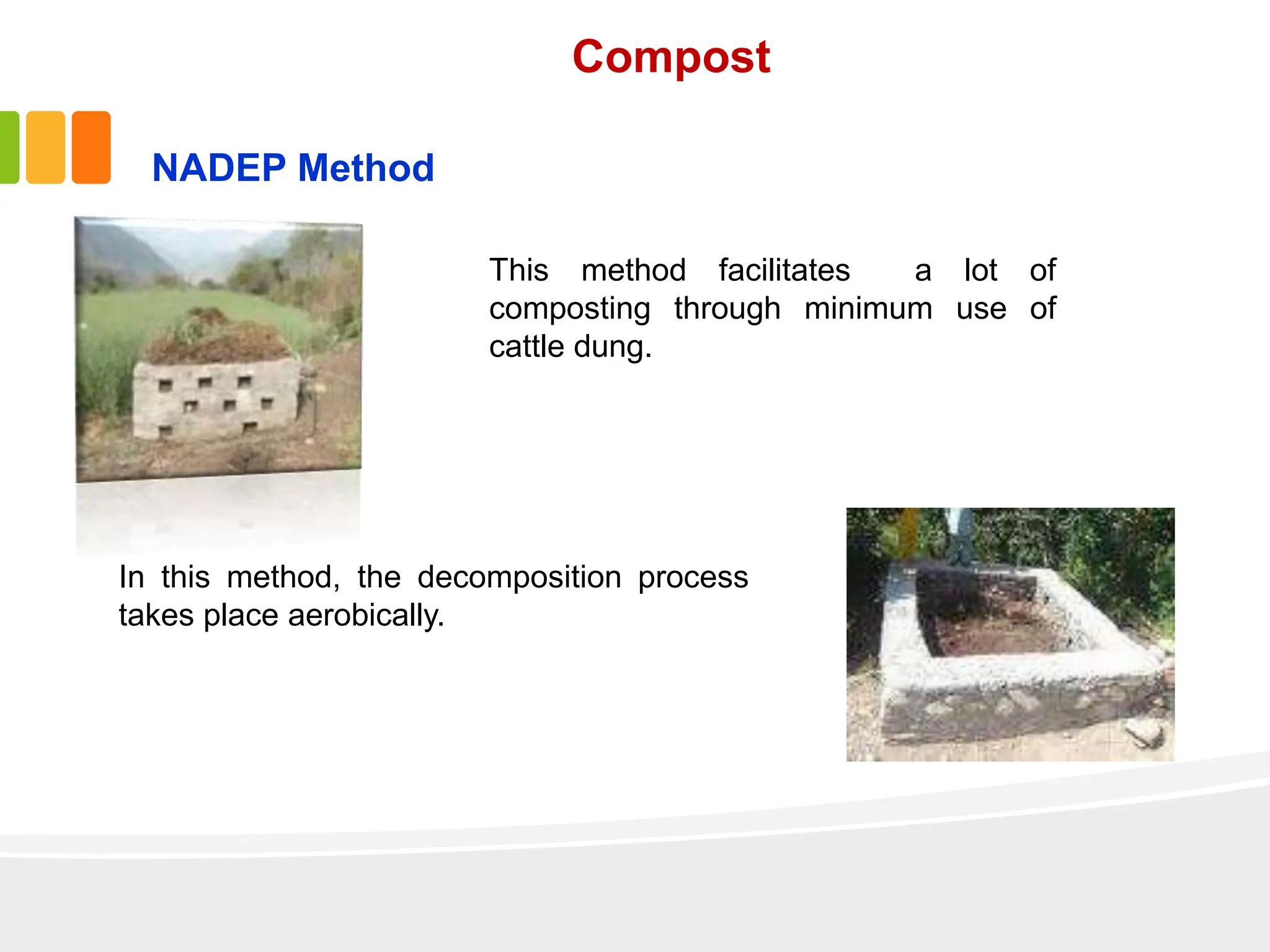 Compost

NADEP Method

This method facilitates a lot of composting through minimum use of cattle dung.

In this method, the decomposition process takes place aerobically.